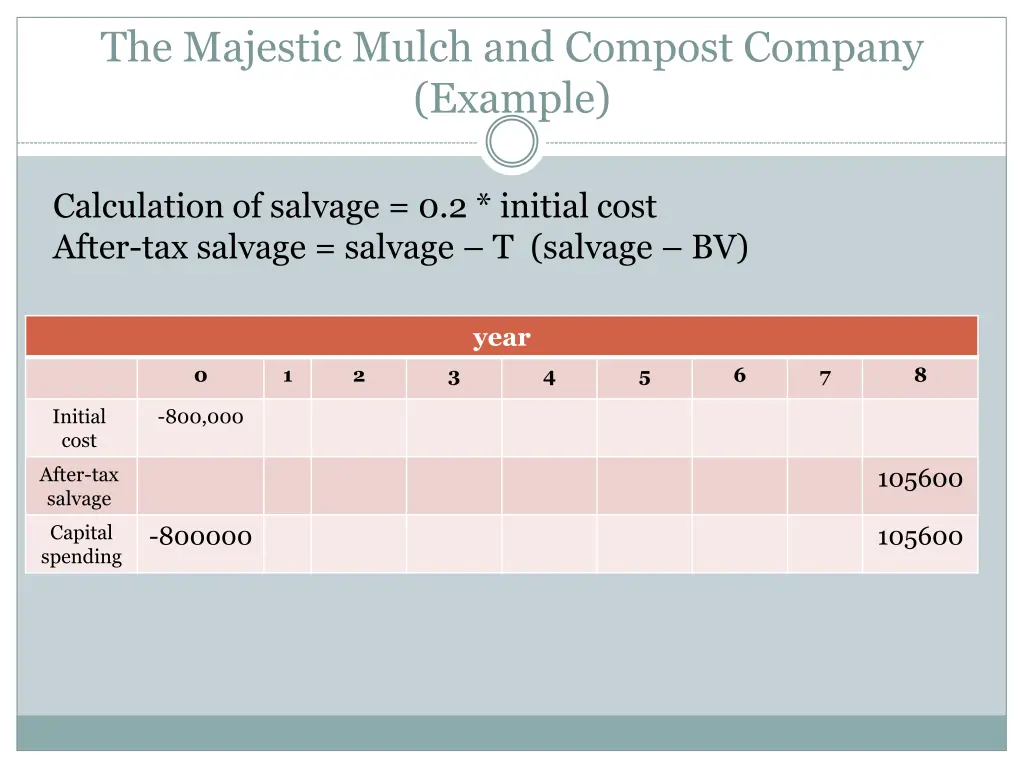 The Majestic Mulch and Compost Company (Example)

Calculation of salvage = 0.2 * initial cost
After-tax salvage = salvage – T (salvage – BV)

| year | | | | | | | | | |
|---|---|---|---|---|---|---|---|---|---|
| | 0 | 1 | 2 | 3 | 4 | 5 | 6 | 7 | 8 |
| Initial cost | -800,000 | | | | | | | | |
| After-tax salvage | | | | | | | | | 105600 |
| Capital spending | -800000 | | | | | | | | 105600 |